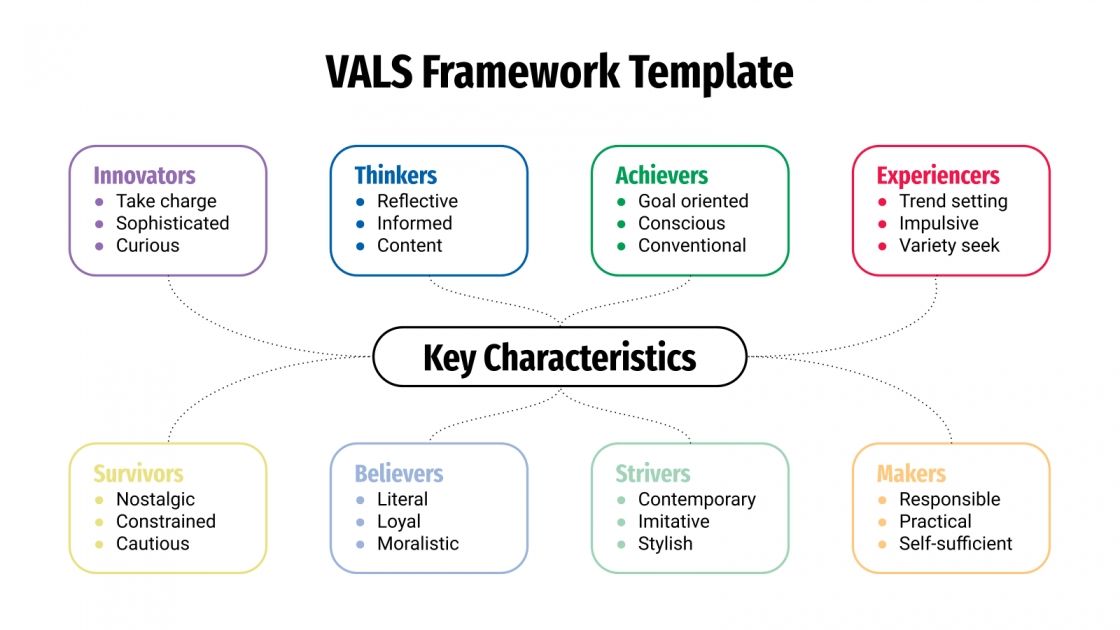 VALS Framework Template

Innovators
- Take charge
- Sophisticated
- Curious

Thinkers
- Reflective
- Informed
- Content

Achievers
- Goal oriented
- Conscious
- Conventional

Experiencers
- Trend setting
- Impulsive
- Variety seek

Key Characteristics

Survivors
- Nostalgic
- Constrained
- Cautious

Believers
- Literal
- Loyal
- Moralistic

Strivers
- Contemporary
- Imitative
- Stylish

Makers
- Responsible
- Practical
- Self-sufficient